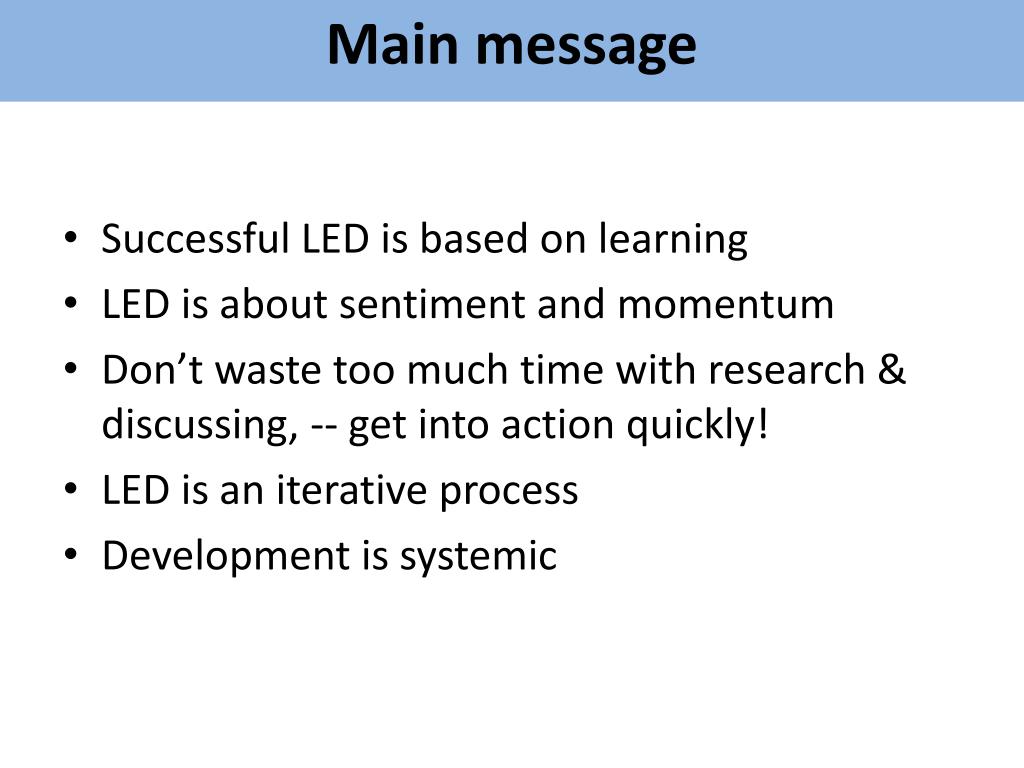 Main message

• Successful LED is based on learning
• LED is about sentiment and momentum
• Don’t waste too much time with research & discussing, -- get into action quickly!
• LED is an iterative process
• Development is systemic